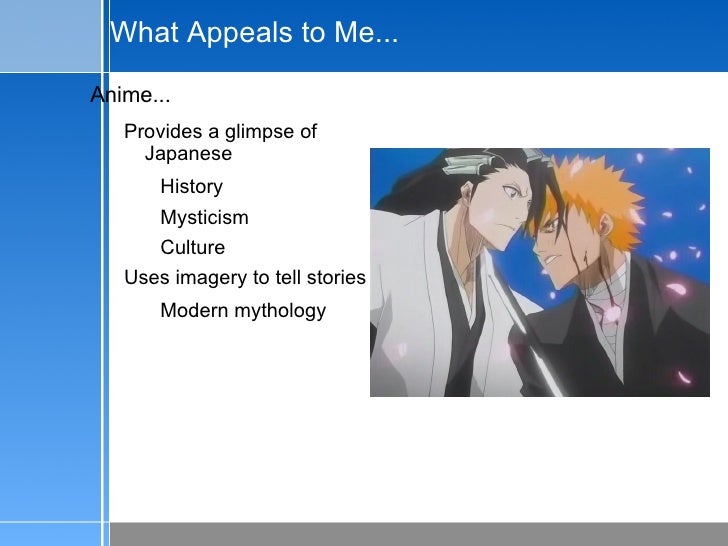 What Appeals to Me...

Anime...

Provides a glimpse of Japanese

History

Mysticism

Culture

Uses imagery to tell stories

Modern mythology